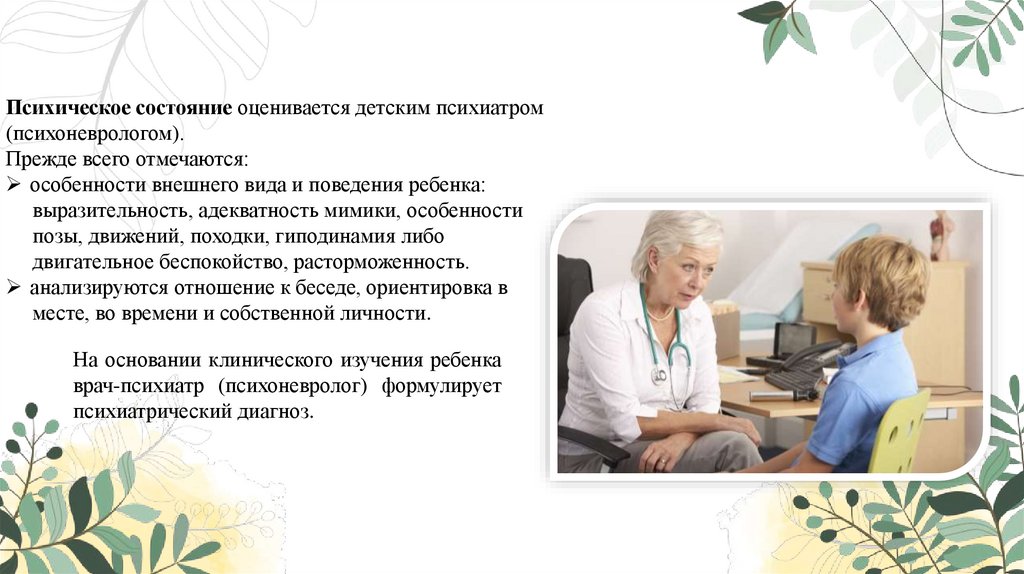 Психическое состояние оценивается детским психиатром (психоневрологом).
Прежде всего отмечаются:
➢ особенности внешнего вида и поведения ребенка: выразительность, адекватность мимики, особенности позы, движений, походки, гиподинамия либо двигательное беспокойство, расторможенность.
➢ анализируются отношение к беседе, ориентировка в месте, во времени и собственной личности.

На основании клинического изучения ребенка врач-психиатр (психоневролог) формулирует психиатрический диагноз.